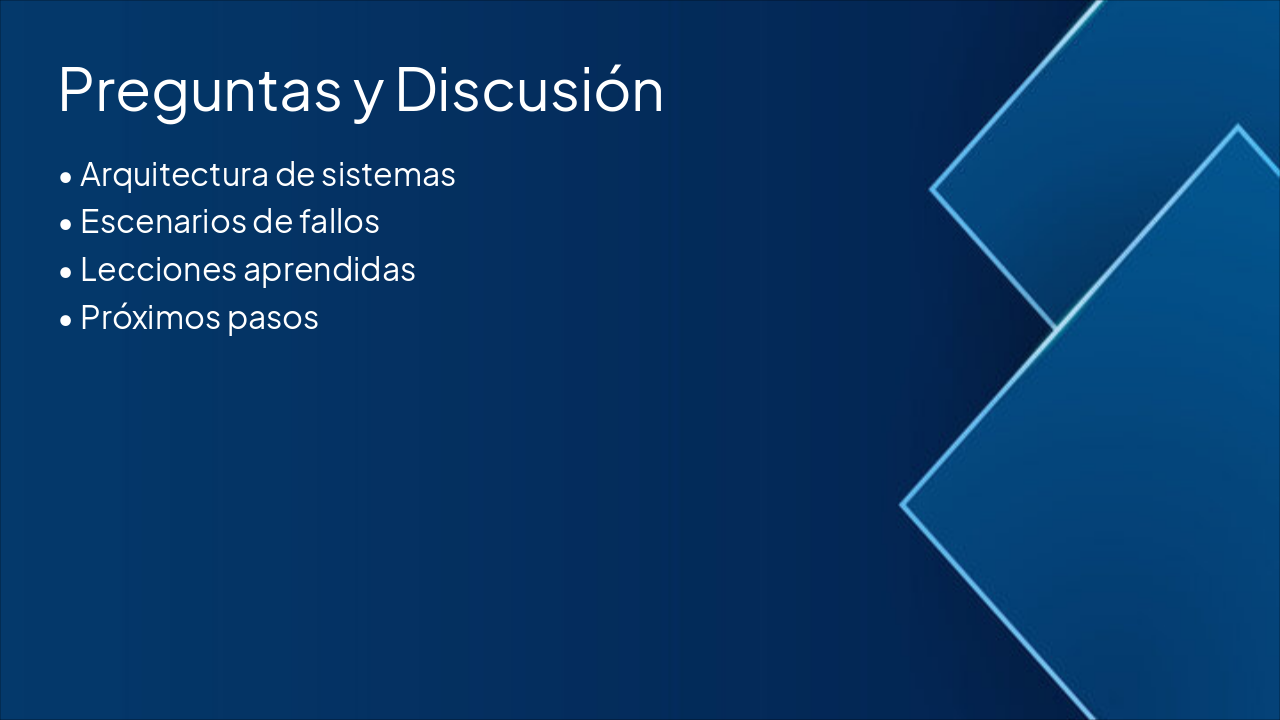 Preguntas y Discusión

• Arquitectura de sistemas
• Escenarios de fallos
• Lecciones aprendidas
• Próximos pasos